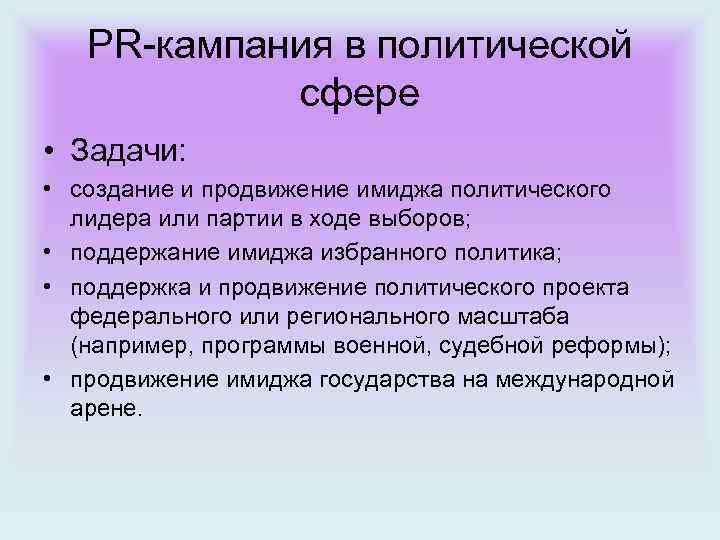 PR-кампания в политической сфере

• Задачи:
• создание и продвижение имиджа политического лидера или партии в ходе выборов;
• поддержание имиджа избранного политика;
• поддержка и продвижение политического проекта федерального или регионального масштаба (например, программы военной, судебной реформы);
• продвижение имиджа государства на международной арене.